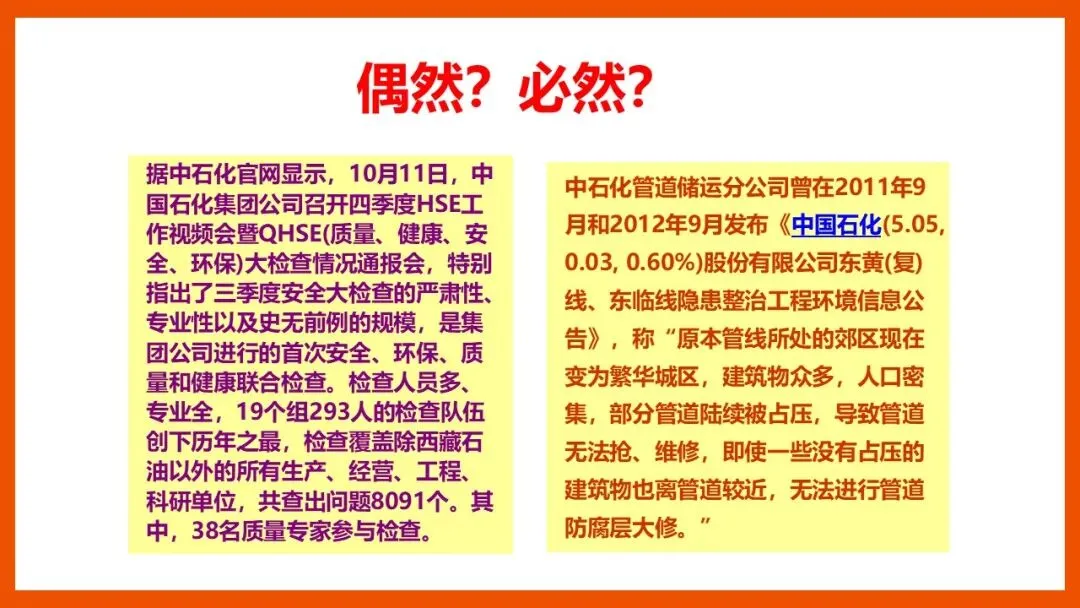 偶然？必然？

据中石化官网显示，10月11日，中国石化集团公司召开四季度HSE工作视频会暨QHSE(质量、健康、安全、环保)大检查情况通报会，特别指出了三季度安全大检查的严肃性、专业性以及史无前例的规模，是集团公司进行的首次安全、环保、质量和健康联合检查。检查人员多、专业全，19个组293人的检查队伍创下历年之最，检查覆盖除西藏石油以外的所有生产、经营、工程、科研单位，共查出问题8091个。其中，38名质量专家参与检查。

中石化管道储运分公司曾在2011年9月和2012年9月发布《中国石化(5.05, 0.03, 0.60%)股份有限公司东黄(复)线、东临线隐患整治工程环境信息公告》，称“原本管线所处的郊区现在变为繁华城区，建筑物众多，人口密集，部分管道陆续被占压，导致管道无法抢、维修，即使一些没有占压的建筑物也离管道较近，无法进行管道防腐层大修。”